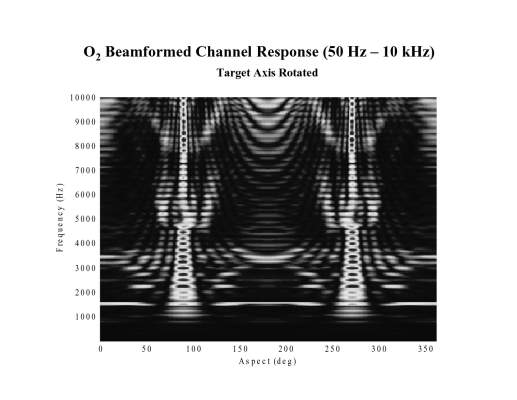 $O_2$ Beamformed Channel Response (50 Hz – 10 kHz)
Target Axis Rotated

10000
9000
8000
7000
6000
5000
4000
3000
2000
1000

Frequency (Hz)

0 50 100 150 200 250 300 350
Aspect (deg)